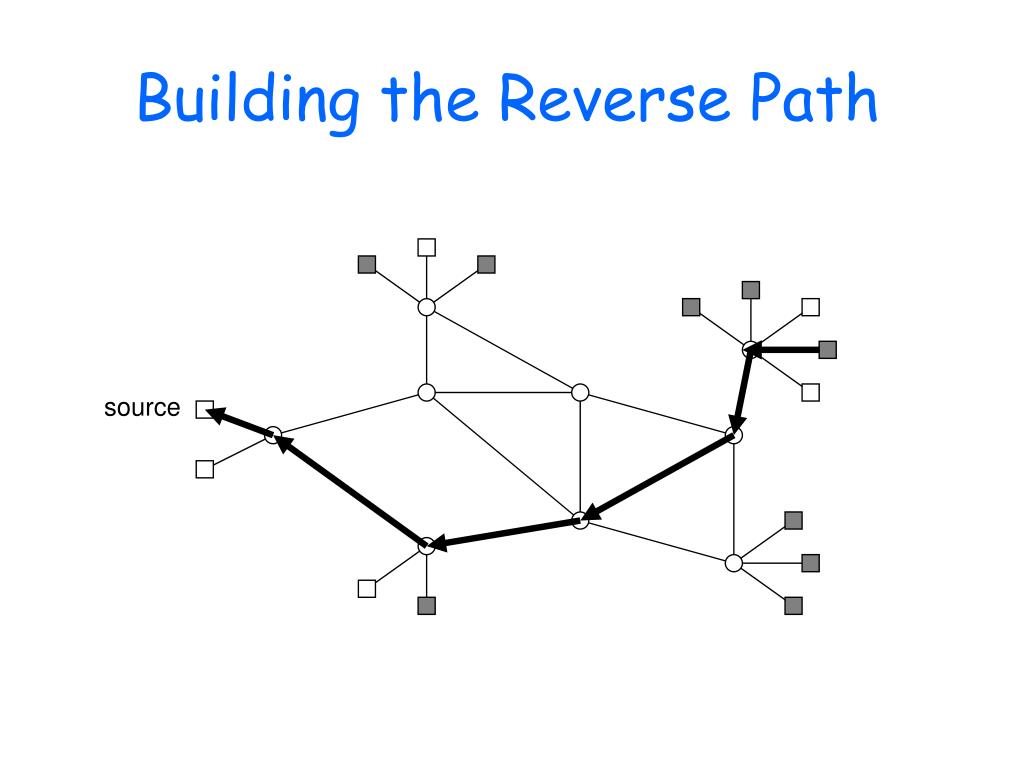 Building the Reverse Path

source